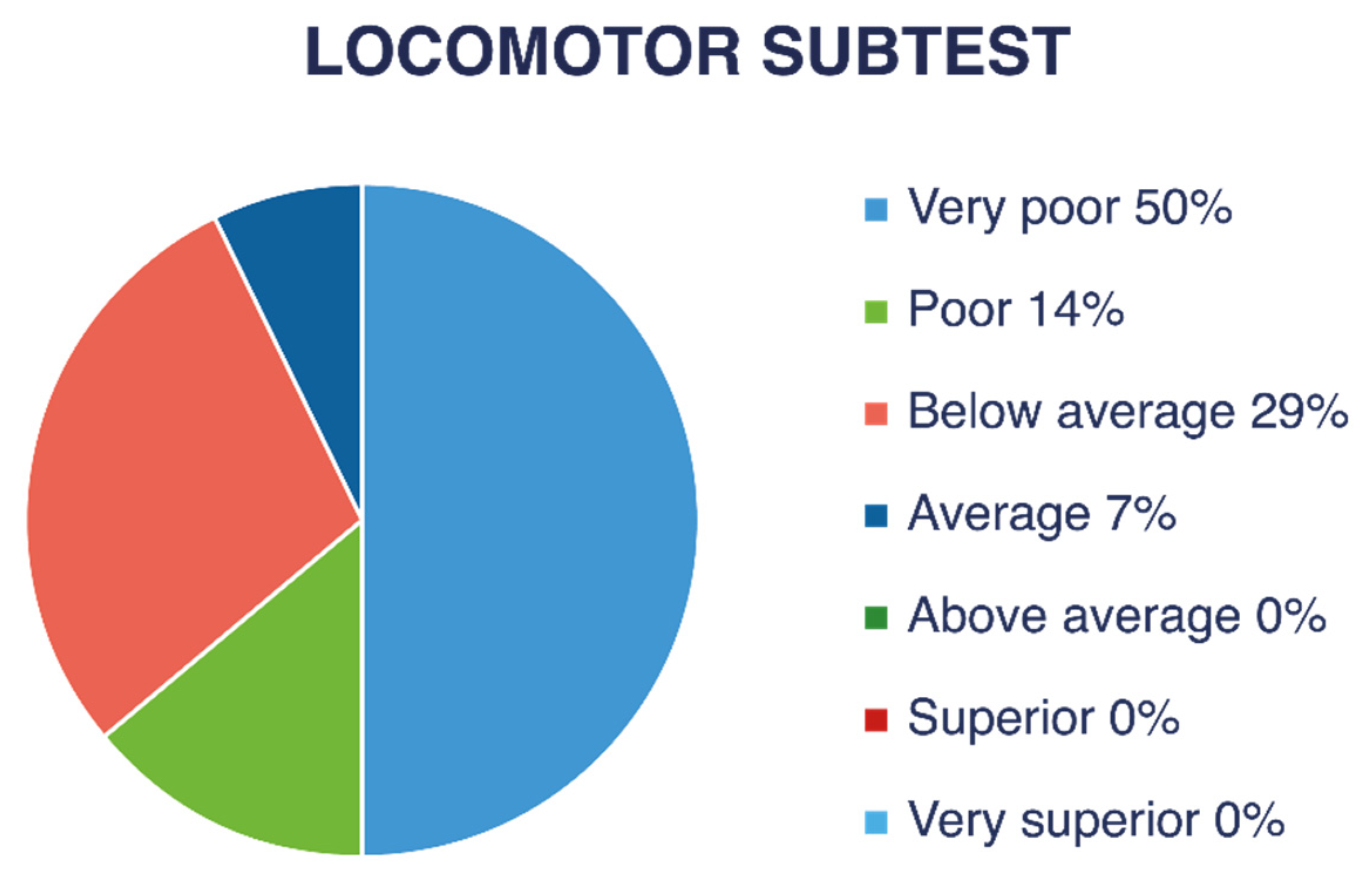 LOCOMOTOR SUBTEST

Very poor 50%
Poor 14%
Below average 29%
Average 7%
Above average 0%
Superior 0%
Very superior 0%